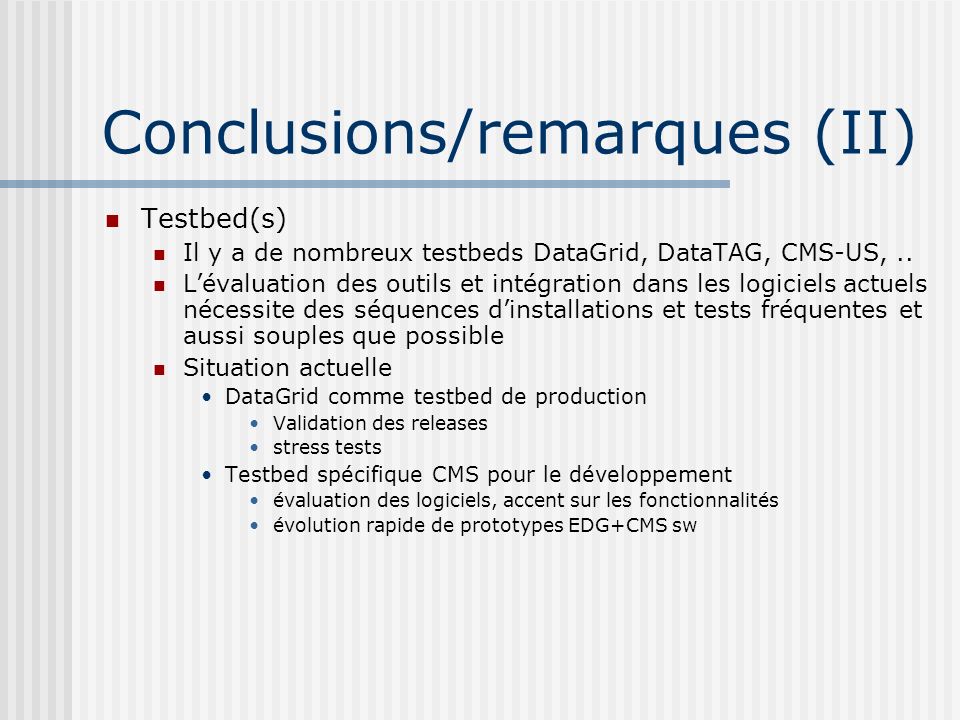 Conclusions/remarques (II)

Testbed(s)

Il y a de nombreux testbeds DataGrid, DataTAG, CMS-US, ..

L'évaluation des outils et intégration dans les logiciels actuels nécessite des séquences d'installations et tests fréquentes et aussi souples que possible

Situation actuelle

• DataGrid comme testbed de production

• Validation des releases

• stress tests

• Testbed spécifique CMS pour le développement

• évaluation des logiciels, accent sur les fonctionnalités

• évolution rapide de prototypes EDG+CMS sw